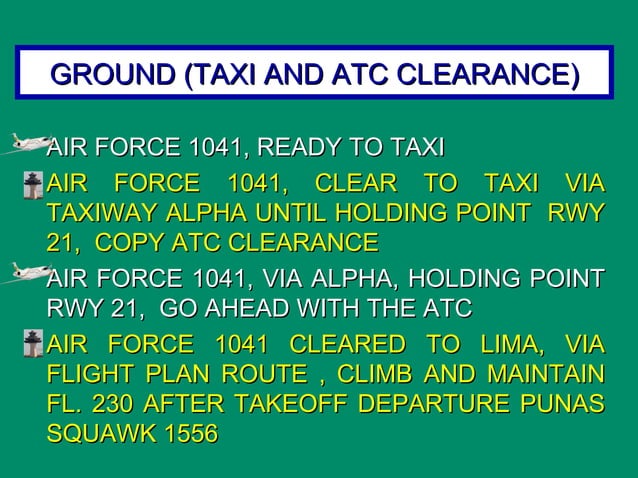 GROUND (TAXI AND ATC CLEARANCE)

AIR FORCE 1041, READY TO TAXI

AIR FORCE 1041, CLEAR TO TAXI VIA TAXIWAY ALPHA UNTIL HOLDING POINT RWY 21, COPY ATC CLEARANCE

AIR FORCE 1041, VIA ALPHA, HOLDING POINT RWY 21, GO AHEAD WITH THE ATC

AIR FORCE 1041 CLEARED TO LIMA, VIA FLIGHT PLAN ROUTE , CLIMB AND MAINTAIN FL. 230 AFTER TAKEOFF DEPARTURE PUNAS SQUAWK 1556